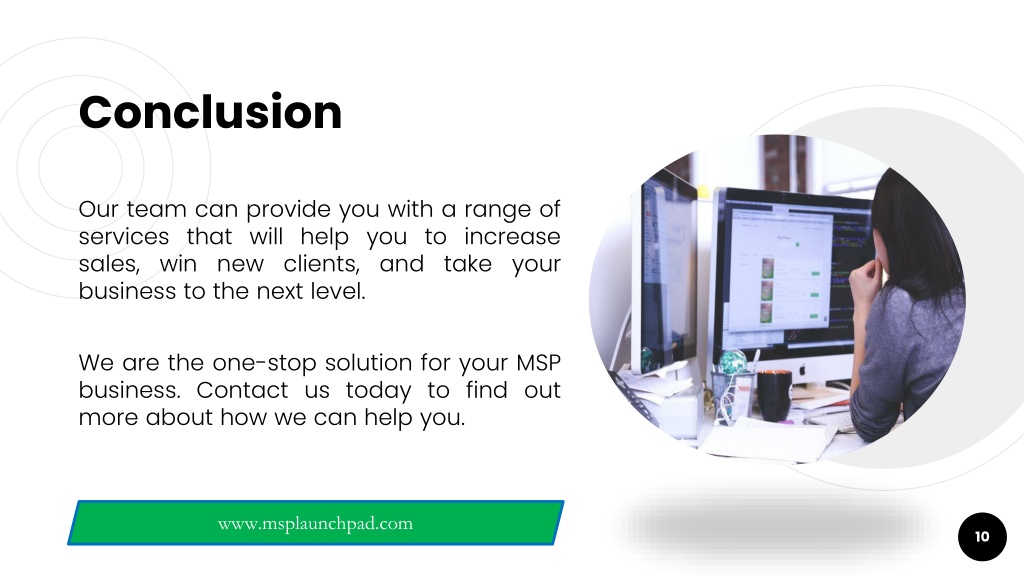 Conclusion

Our team can provide you with a range of services that will help you to increase sales, win new clients, and take your business to the next level.

We are the one-stop solution for your MSP business. Contact us today to find out more about how we can help you.

www.msplaunchpad.com

10